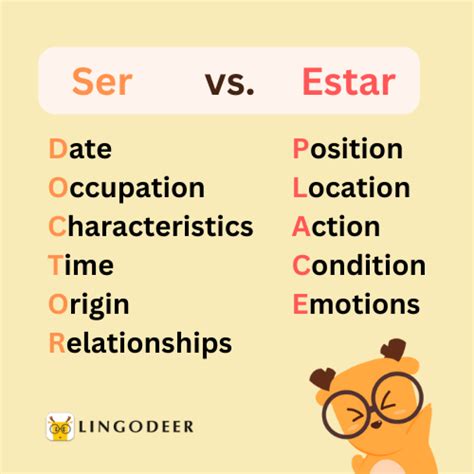 Ser vs. Estar

Date
Occupation
Characteristics
Time
Origin
Relationships

Position
Location
Action
Condition
Emotions

LINGODEER